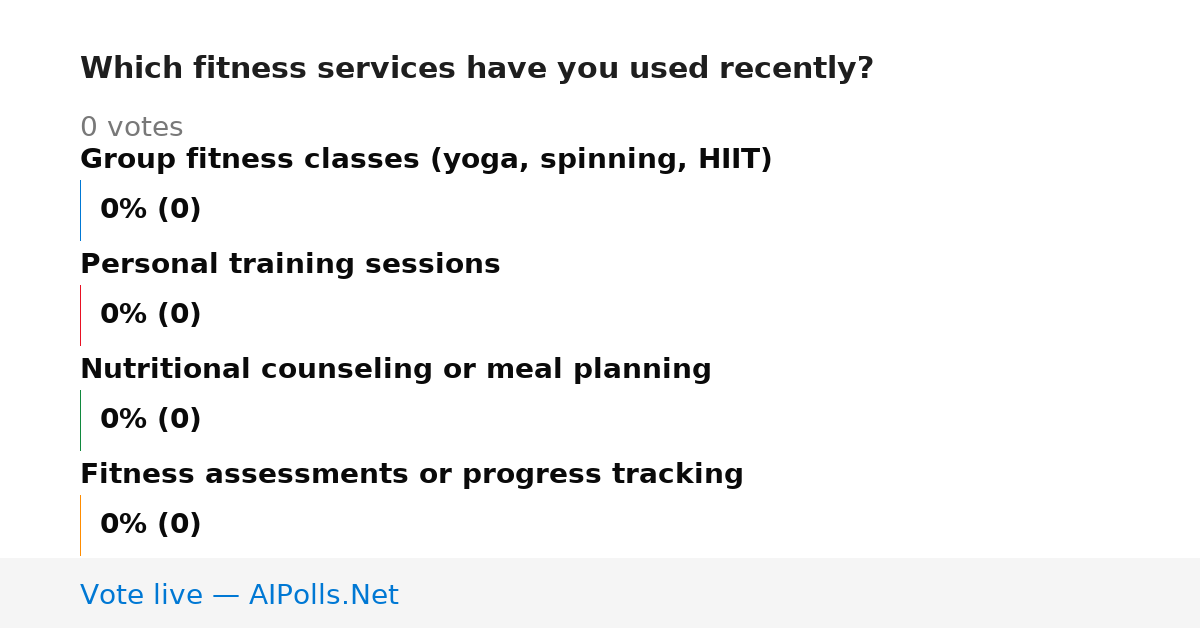 Which fitness services have you used recently?

0 votes

Group fitness classes (yoga, spinning, HIIT)

0% (0)

Personal training sessions

0% (0)

Nutritional counseling or meal planning

0% (0)

Fitness assessments or progress tracking

0% (0)

Vote live — AIPolls.Net